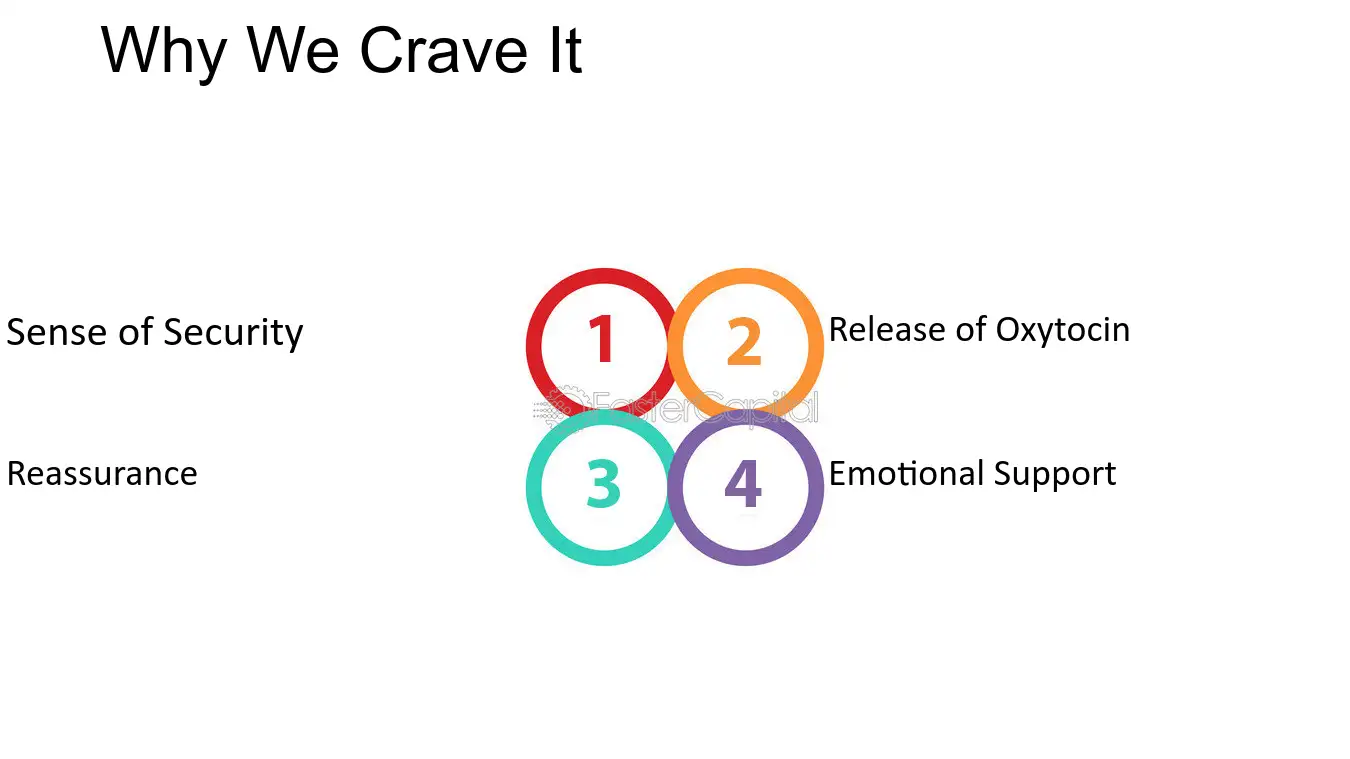 Why We Crave It

Sense of Security

1

2

Release of Oxytocin

FasterCapital

Reassurance

3

4

Emotional Support